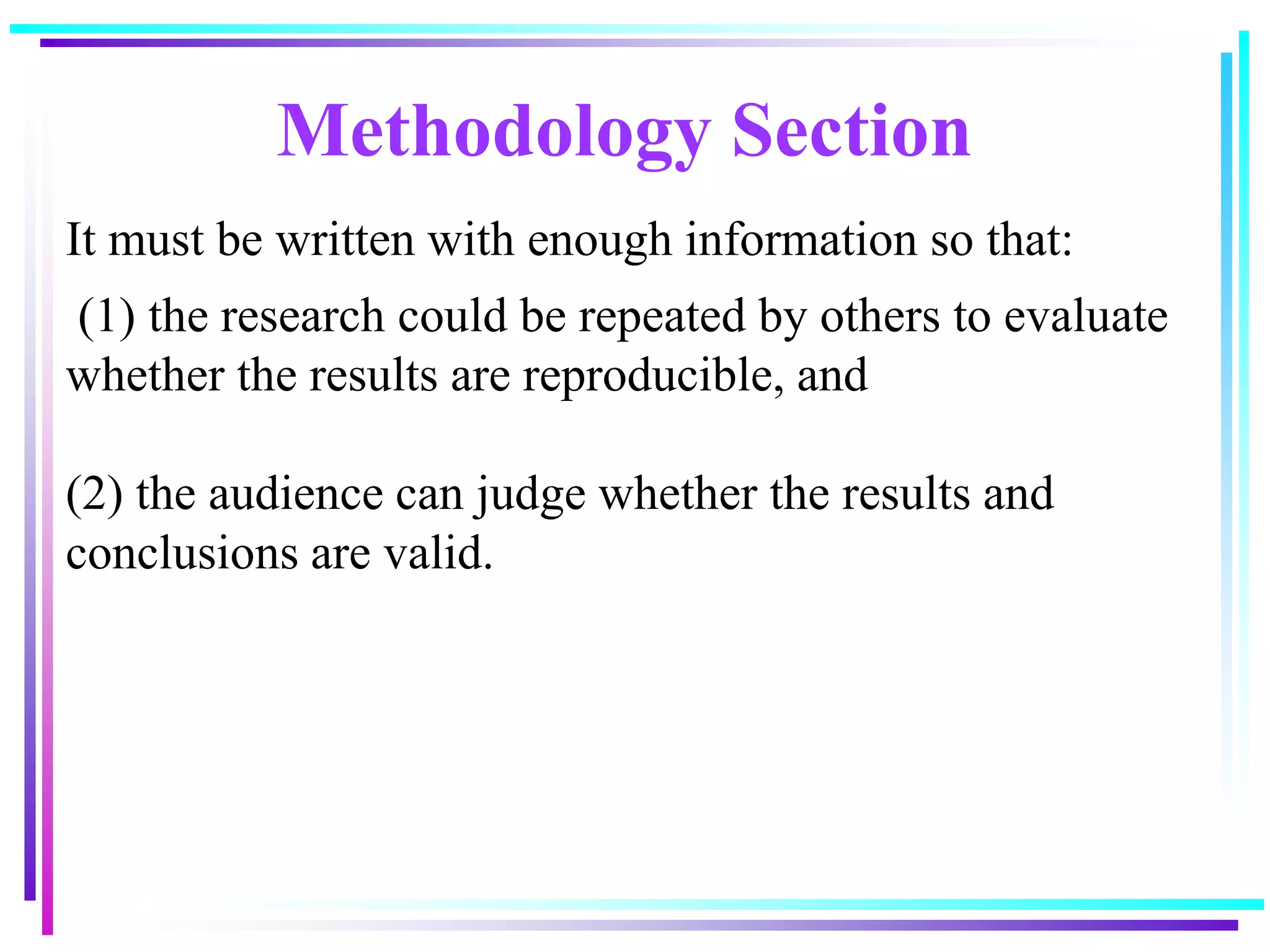 Methodology Section

It must be written with enough information so that:

(1) the research could be repeated by others to evaluate whether the results are reproducible, and

(2) the audience can judge whether the results and conclusions are valid.